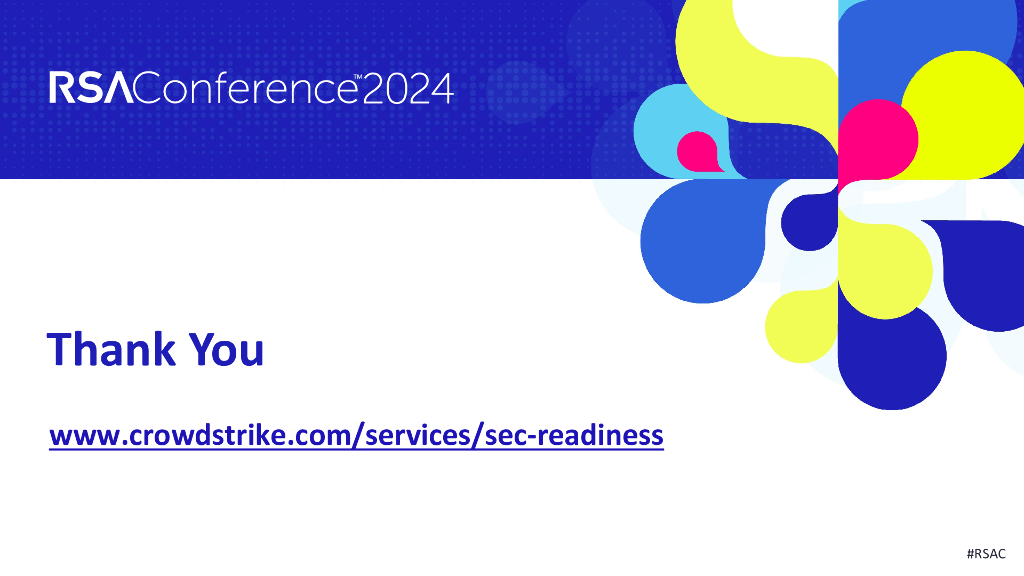 RSAConference™2024

Thank You

www.crowdstrike.com/services/sec-readiness

#RSAC